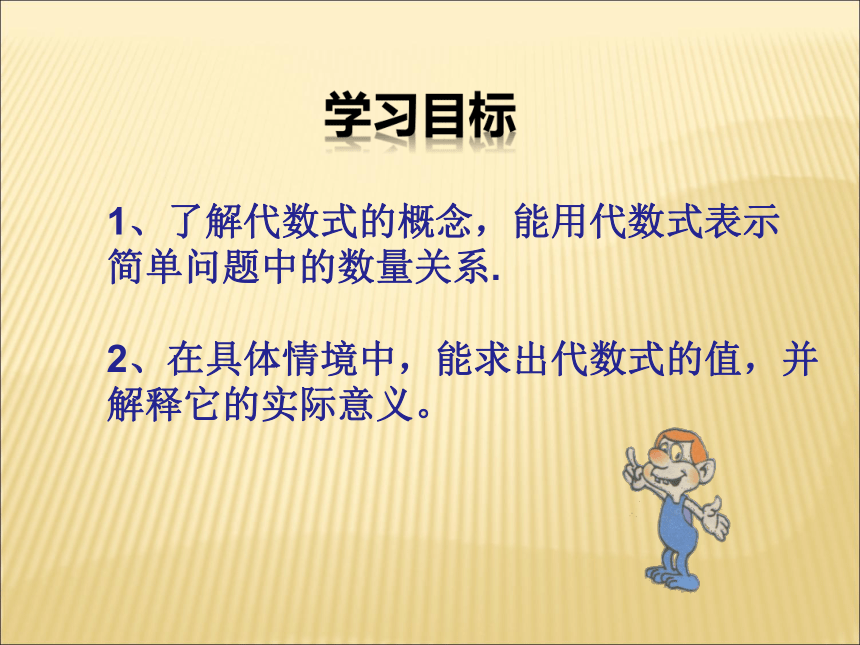 学习目标

1、了解代数式的概念，能用代数式表示简单问题中的数量关系.

2、在具体情境中，能求出代数式的值，并解释它的实际意义。